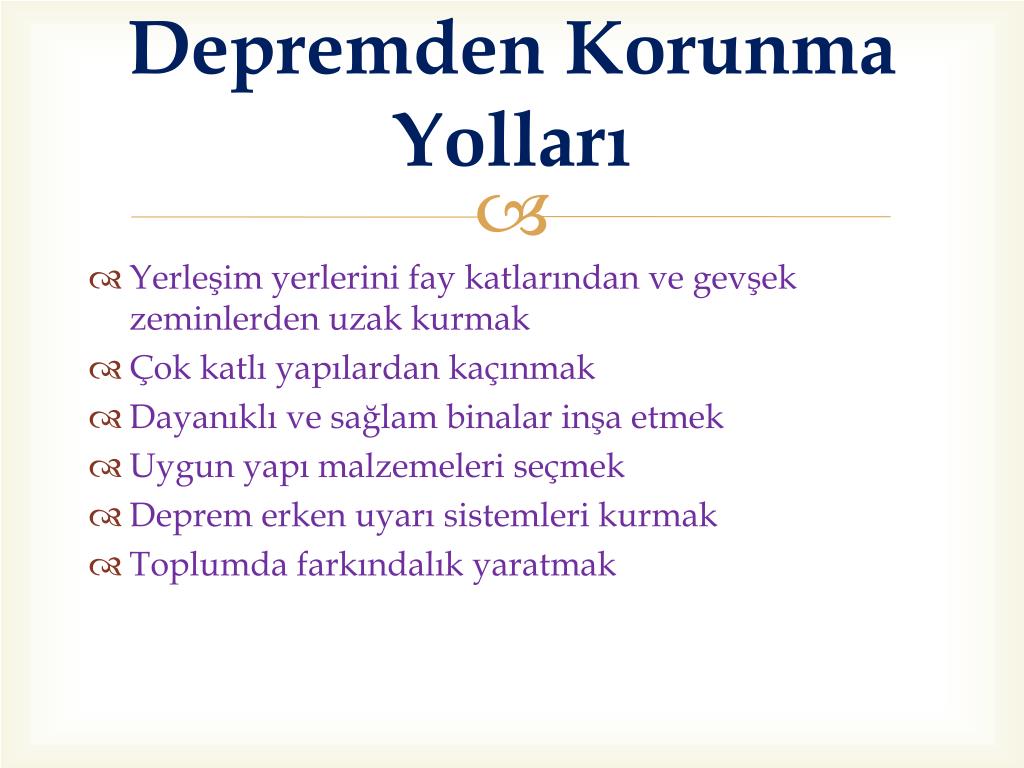 Depremden Korunma Yolları

Yerleşim yerlerini fay katlarından ve gevşek zeminlerden uzak kurmak
Çok katlı yapılardan kaçınmak
Dayanıklı ve sağlam binalar inşa etmek
Uygun yapı malzemeleri seçmek
Deprem erken uyarı sistemleri kurmak
Toplumda farkındalık yaratmak